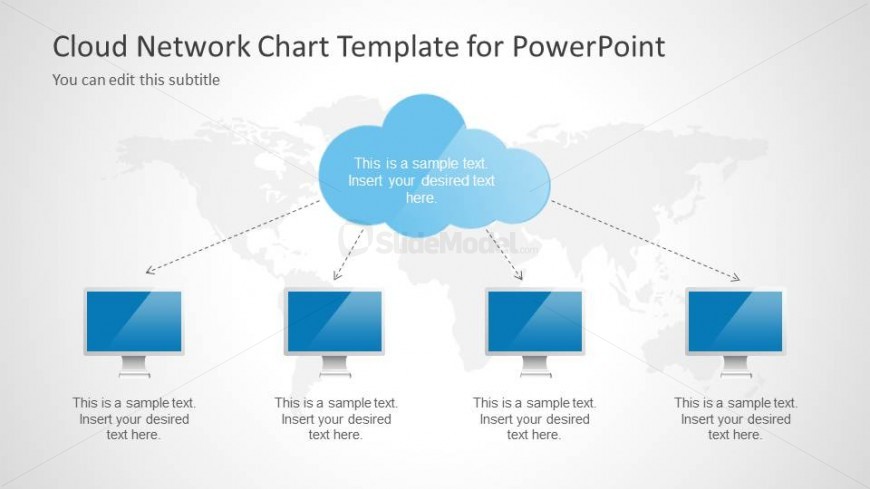 Cloud Network Chart Template for PowerPoint

You can edit this subtitle

This is a sample text. Insert your desired text here.

SlideModel.com

This is a sample text. Insert your desired text here.

This is a sample text. Insert your desired text here.

This is a sample text. Insert your desired text here.

This is a sample text. Insert your desired text here.